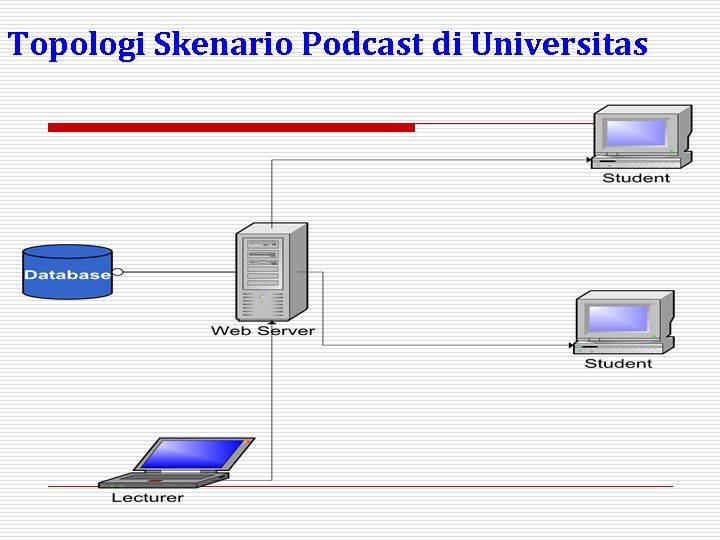 Topologi Skenario Podcast di Universitas

Student

Database

Web Server

Student

Lecturer